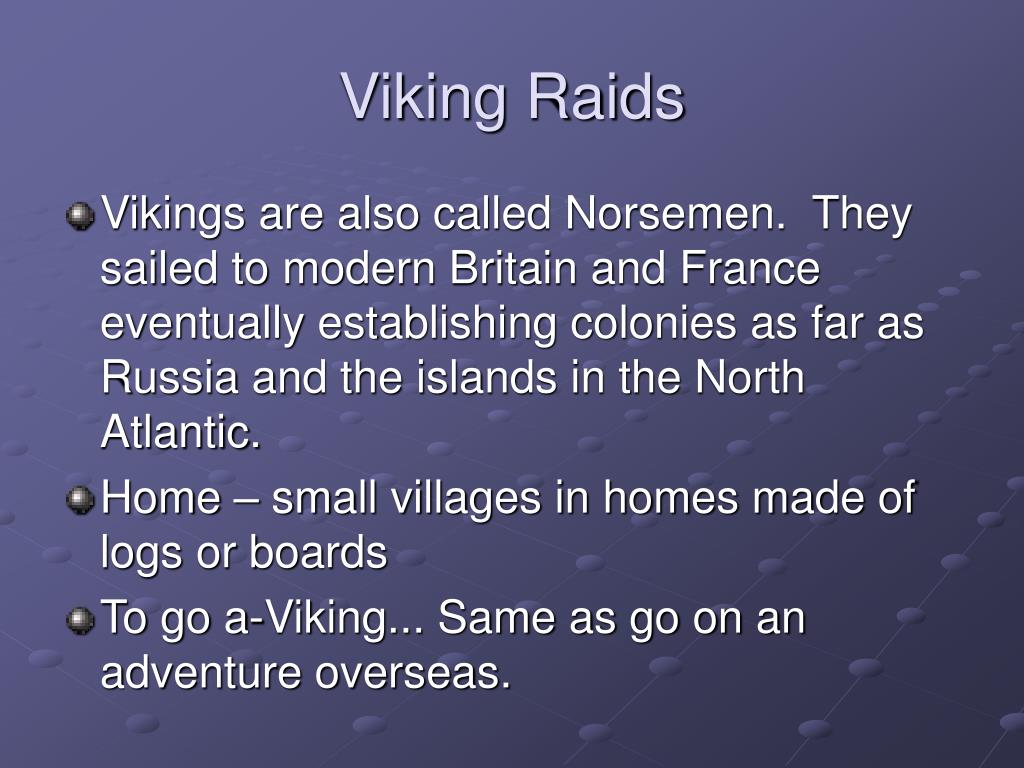 Viking Raids

Vikings are also called Norsemen. They sailed to modern Britain and France eventually establishing colonies as far as Russia and the islands in the North Atlantic.

Home – small villages in homes made of logs or boards

To go a-Viking... Same as go on an adventure overseas.